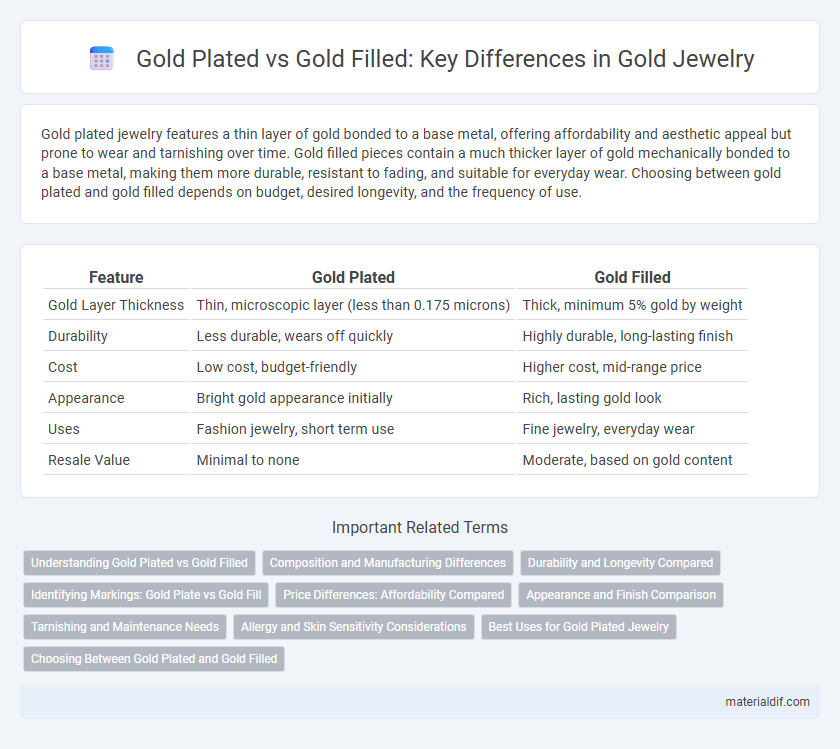 Gold Plated vs Gold Filled: Key Differences in Gold Jewelry

Gold plated jewelry features a thin layer of gold bonded to a base metal, offering affordability and aesthetic appeal but prone to wear and tarnishing over time. Gold filled pieces contain a much thicker layer of gold mechanically bonded to a base metal, making them more durable, resistant to fading, and suitable for everyday wear. Choosing between gold plated and gold filled depends on budget, desired longevity, and the frequency of use.

| Feature | Gold Plated | Gold Filled |
|---|---|---|
| Gold Layer Thickness | Thin, microscopic layer (less than 0.175 microns) | Thick, minimum 5% gold by weight |
| Durability | Less durable, wears off quickly | Highly durable, long-lasting finish |
| Cost | Low cost, budget-friendly | Higher cost, mid-range price |
| Appearance | Bright gold appearance initially | Rich, lasting gold look |
| Uses | Fashion jewelry, short term use | Fine jewelry, everyday wear |
| Resale Value | Minimal to none | Moderate, based on gold content |

Important Related Terms

Understanding Gold Plated vs Gold Filled
Composition and Manufacturing Differences
Durability and Longevity Compared
Identifying Markings: Gold Plate vs Gold Fill
Price Differences: Affordability Compared
Appearance and Finish Comparison
Tarnishing and Maintenance Needs
Allergy and Skin Sensitivity Considerations
Best Uses for Gold Plated Jewelry
Choosing Between Gold Plated and Gold Filled

materialdif.com